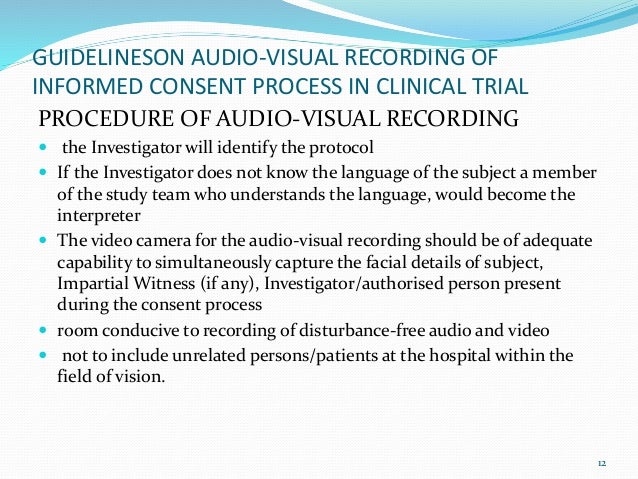 GUIDELINESON AUDIO-VISUAL RECORDING OF INFORMED CONSENT PROCESS IN CLINICAL TRIAL

PROCEDURE OF AUDIO-VISUAL RECORDING

- the Investigator will identify the protocol
- If the Investigator does not know the language of the subject a member of the study team who understands the language, would become the interpreter
- The video camera for the audio-visual recording should be of adequate capability to simultaneously capture the facial details of subject, Impartial Witness (if any), Investigator/authorised person present during the consent process
- room conducive to recording of disturbance-free audio and video
- not to include unrelated persons/patients at the hospital within the field of vision.

12